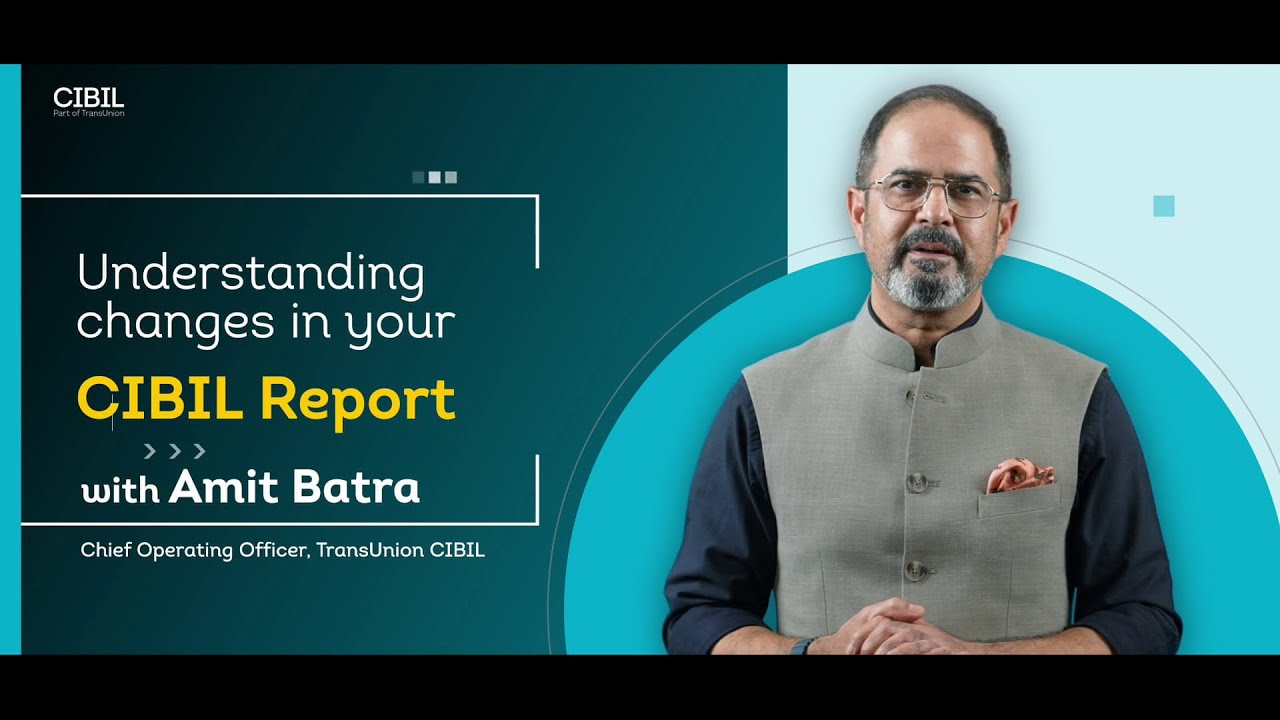 CIBIL
Part of TransUnion

Understanding changes in your
CIBIL Report

with Amit Batra

Chief Operating Officer, TransUnion CIBIL